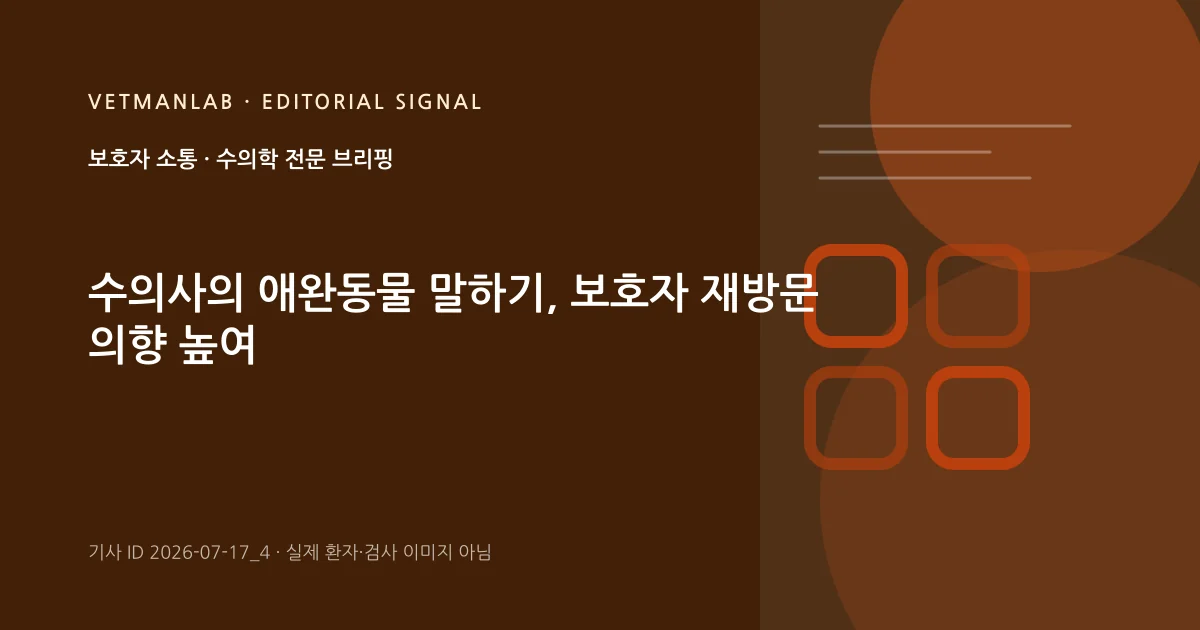 VETMANLAB · EDITORIAL SIGNAL

보호자 소통 · 수의학 전문 브리핑

수의사의 애완동물 말하기, 보호자 재방문 의향 높여

기사 ID 2026-07-17_4 · 실제 환자·검사 이미지 아님